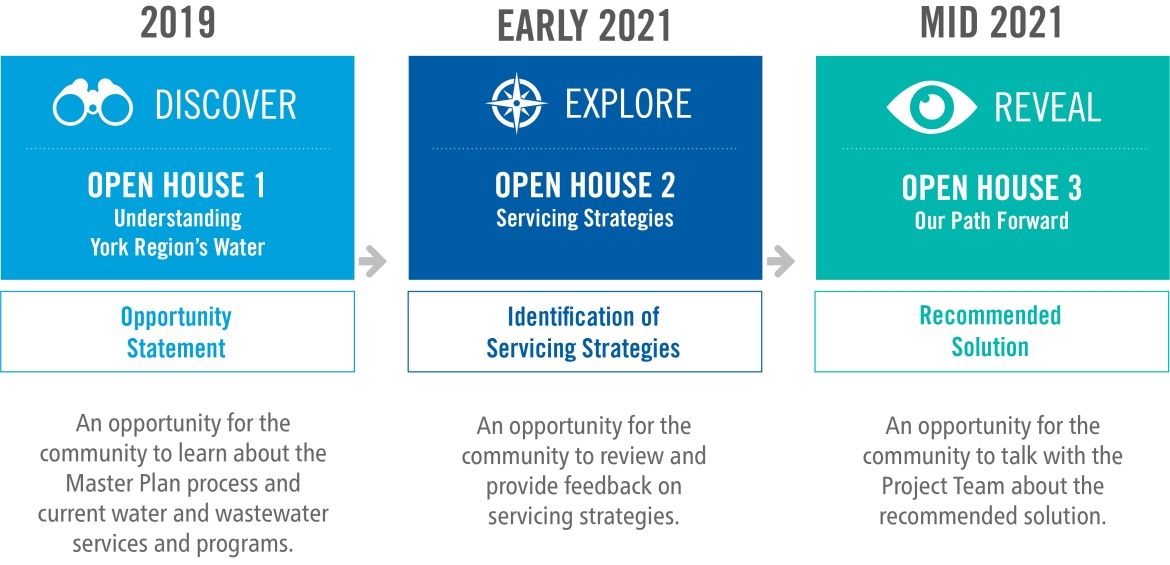 2019

DISCOVER

OPEN HOUSE 1
Understanding York Region's Water

Opportunity Statement

An opportunity for the community to learn about the Master Plan process and current water and wastewater services and programs.

EARLY 2021

EXPLORE

OPEN HOUSE 2
Servicing Strategies

Identification of Servicing Strategies

An opportunity for the community to review and provide feedback on servicing strategies.

MID 2021

REVEAL

OPEN HOUSE 3
Our Path Forward

Recommended Solution

An opportunity for the community to talk with the Project Team about the recommended solution.